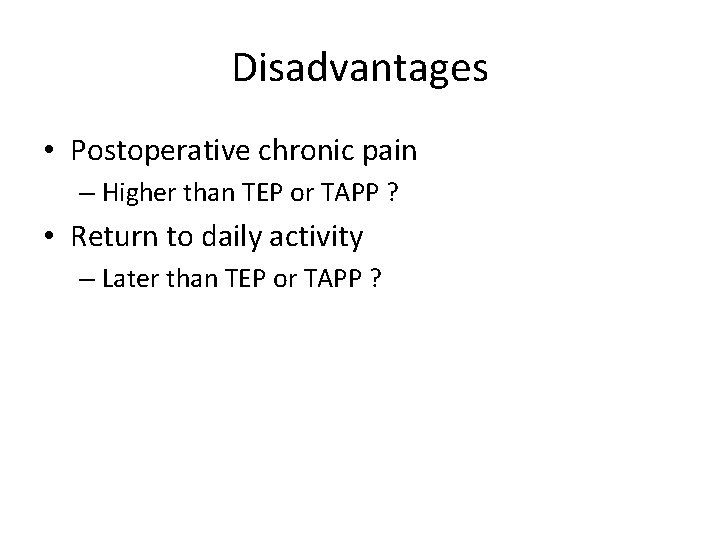 Disadvantages

• Postoperative chronic pain
 – Higher than TEP or TAPP ?
• Return to daily activity
 – Later than TEP or TAPP ?